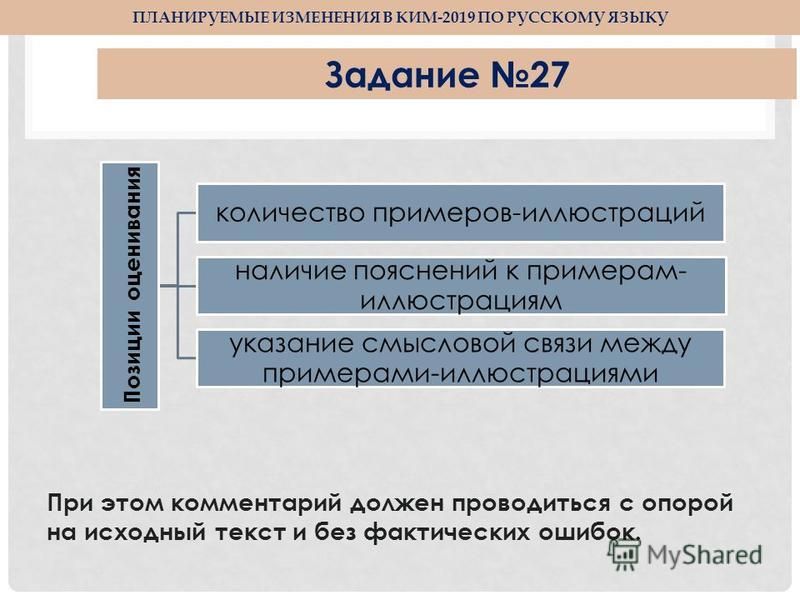 ПЛАНИРУЕМЫЕ ИЗМЕНЕНИЯ В КИМ-2019 ПО РУССКОМУ ЯЗЫКУ

Задание №27

Позиции оценивания

количество примеров-иллюстраций

наличие пояснений к примерам-иллюстрациям

указание смысловой связи между примерами-иллюстрациями

При этом комментарий должен проводиться с опорой на исходный текст и без фактических ошибок.

MyShared